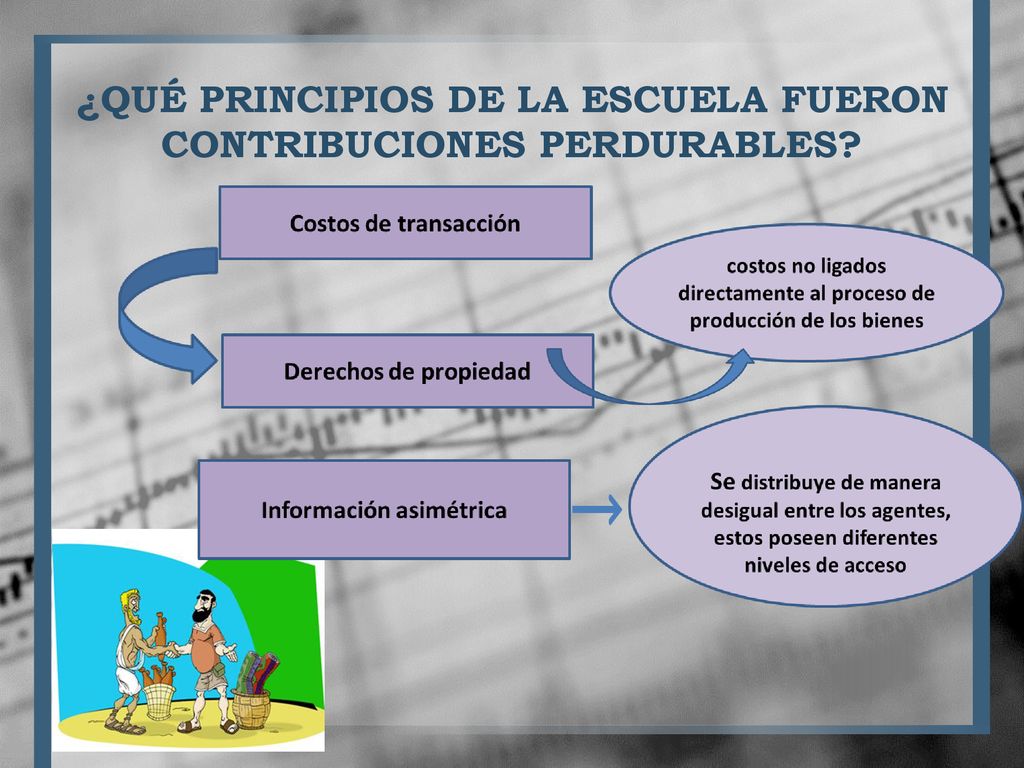 ¿QUÉ PRINCIPIOS DE LA ESCUELA FUERON CONTRIBUCIONES PERDURABLES?

Costos de transacción

costos no ligados directamente al proceso de producción de los bienes

Derechos de propiedad

Información asimétrica

Se distribuye de manera desigual entre los agentes, estos poseen diferentes niveles de acceso